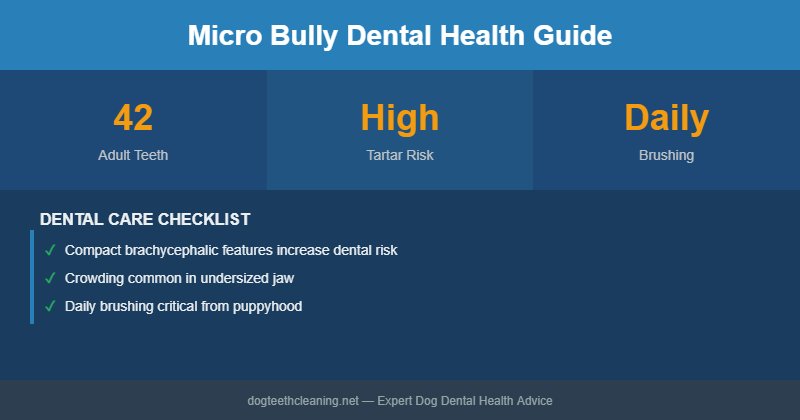 Micro Bully Dental Health Guide

42
Adult Teeth

High
Tartar Risk

Daily
Brushing

DENTAL CARE CHECKLIST

✓ Compact brachycephalic features increase dental risk

✓ Crowding common in undersized jaw

✓ Daily brushing critical from puppyhood

dogteethcleaning.net — Expert Dog Dental Health Advice